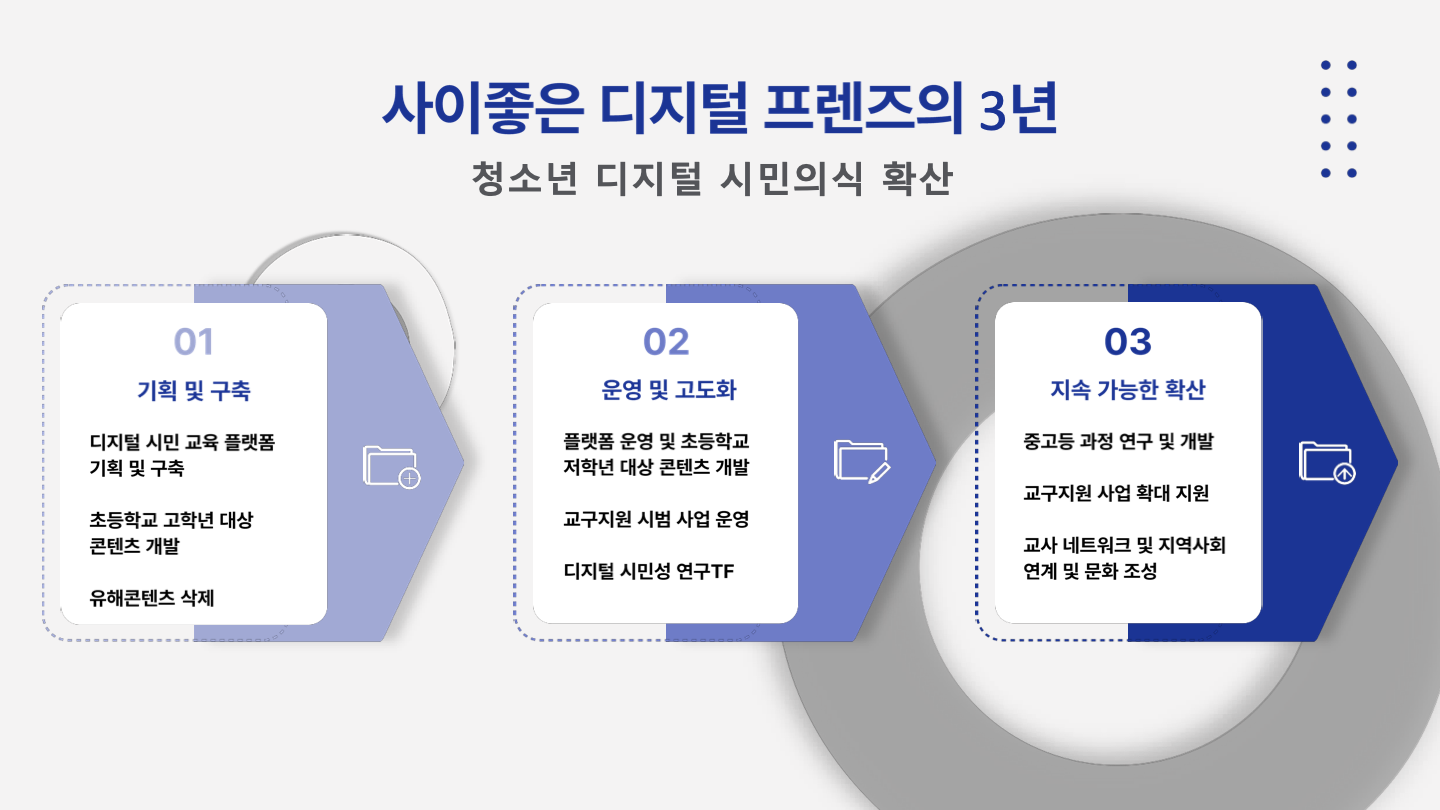 사이좋은 디지털 프렌즈의 3년
청소년 디지털 시민의식 확산

01
기획 및 구축
디지털 시민 교육 플랫폼 기획 및 구축

초등학교 고학년 대상 콘텐츠 개발

유해콘텐츠 삭제

02
운영 및 고도화
플랫폼 운영 및 초등학교 저학년 대상 콘텐츠 개발

교구지원 시범 사업 운영

디지털 시민성 연구TF

03
지속 가능한 확산
중고등 과정 연구 및 개발

교구지원 사업 확대 지원

교사 네트워크 및 지역사회 연계 및 문화 조성